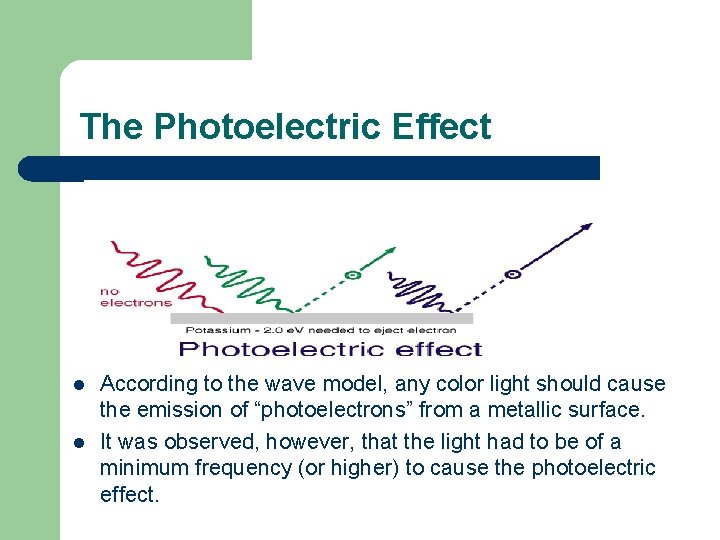 The Photoelectric Effect

no electrons

Potassium - 2.0 eV needed to eject electron

Photoelectric effect

- According to the wave model, any color light should cause the emission of “photoelectrons” from a metallic surface.
- It was observed, however, that the light had to be of a minimum frequency (or higher) to cause the photoelectric effect.